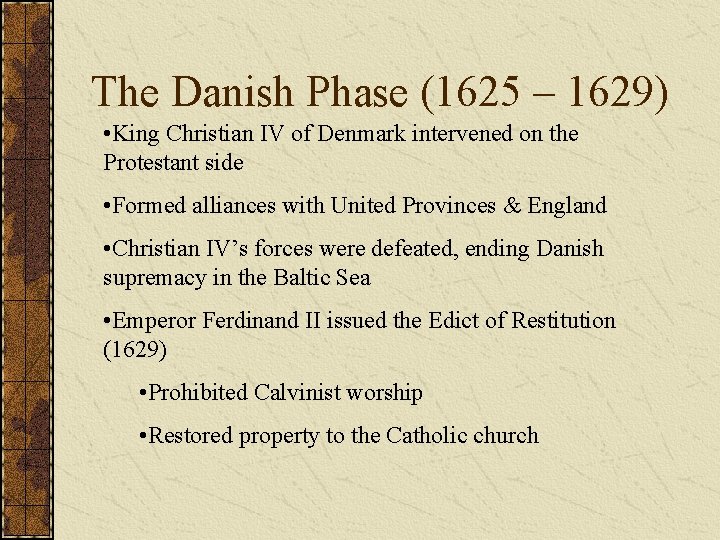 The Danish Phase (1625 – 1629)

•King Christian IV of Denmark intervened on the Protestant side

•Formed alliances with United Provinces & England

•Christian IV’s forces were defeated, ending Danish supremacy in the Baltic Sea

•Emperor Ferdinand II issued the Edict of Restitution (1629)

•Prohibited Calvinist worship

•Restored property to the Catholic church